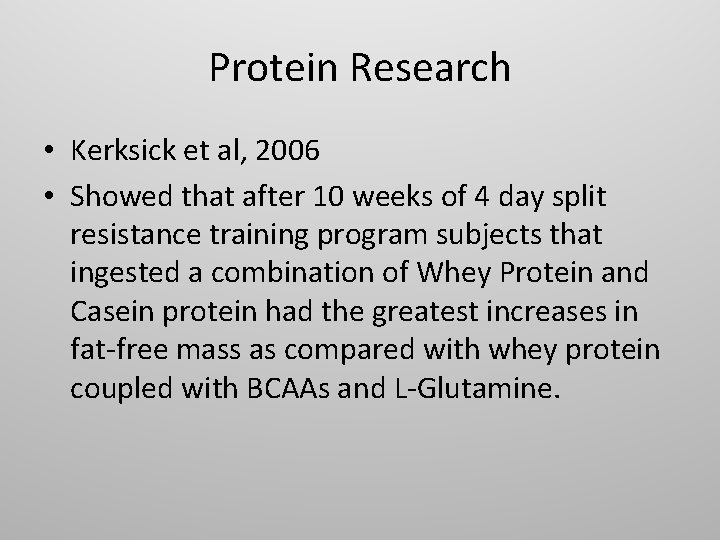 Protein Research

• Kerksick et al, 2006
• Showed that after 10 weeks of 4 day split resistance training program subjects that ingested a combination of Whey Protein and Casein protein had the greatest increases in fat-free mass as compared with whey protein coupled with BCAAs and L-Glutamine.